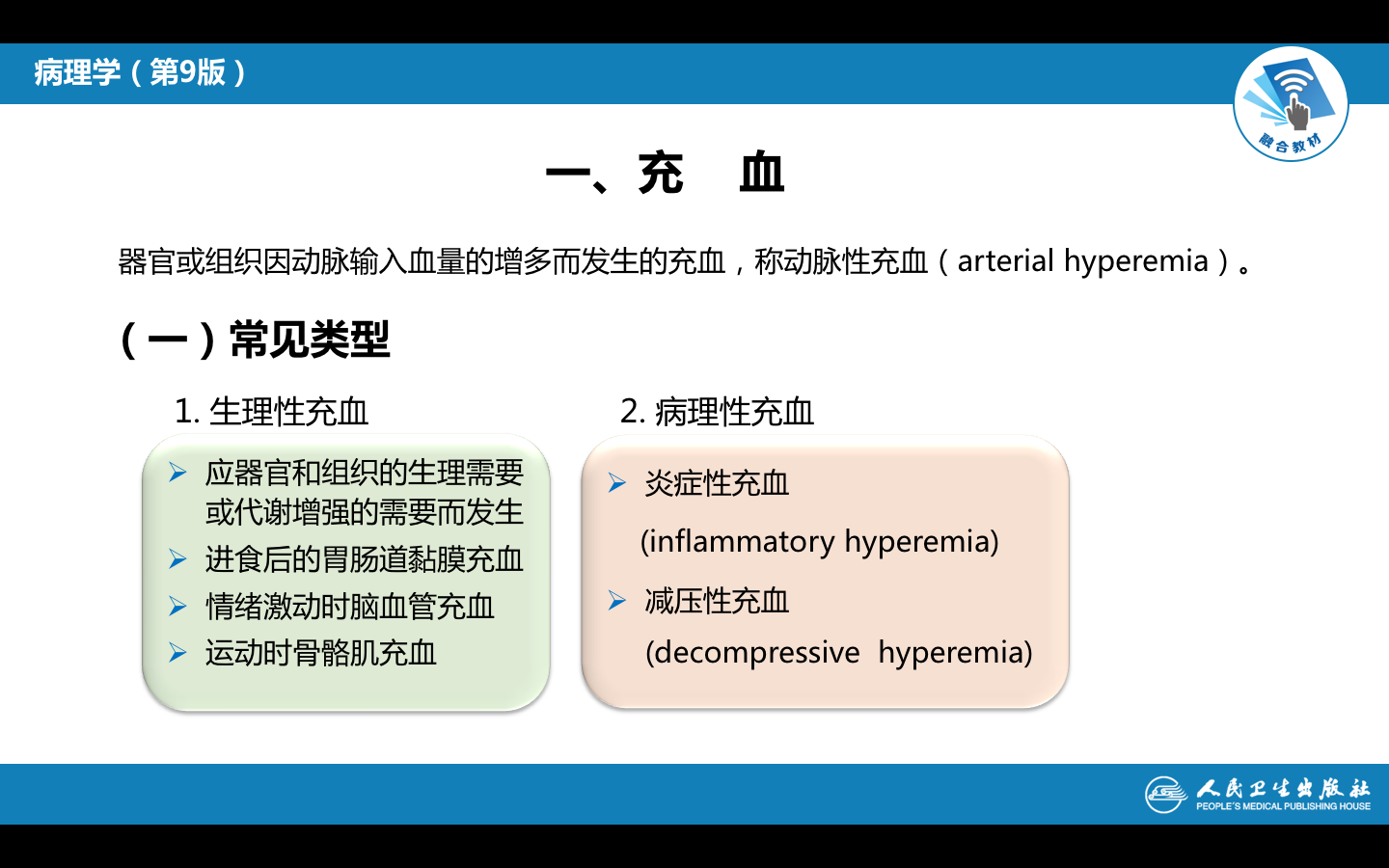 病理学（第9版）

融合教材

一、充 血

器官或组织因动脉输入血量的增多而发生的充血，称动脉性充血（arterial hyperemia）。

（一）常见类型

1. 生理性充血

➢ 应器官和组织的生理需要或代谢增强的需要而发生
➢ 进食后的胃肠道黏膜充血
➢ 情绪激动时脑血管充血
➢ 运动时骨骼肌充血

2. 病理性充血

➢ 炎症性充血
(inflammatory hyperemia)
➢ 减压性充血
(decompressive hyperemia)

人民卫生出版社
PEOPLE'S MEDICAL PUBLISHING HOUSE